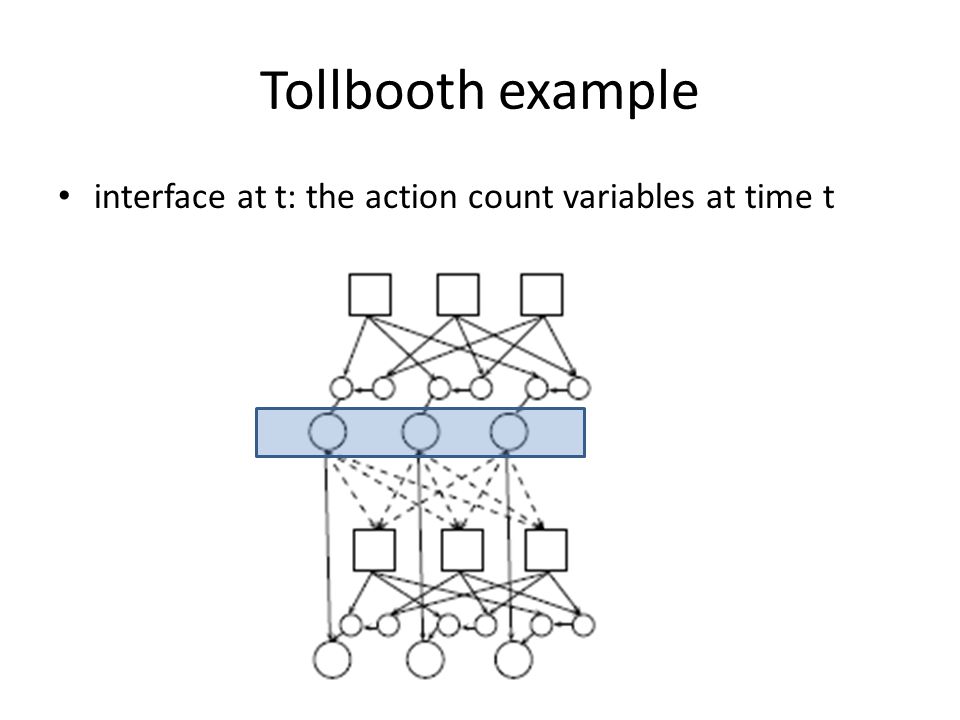 Tollbooth example

• interface at t: the action count variables at time t